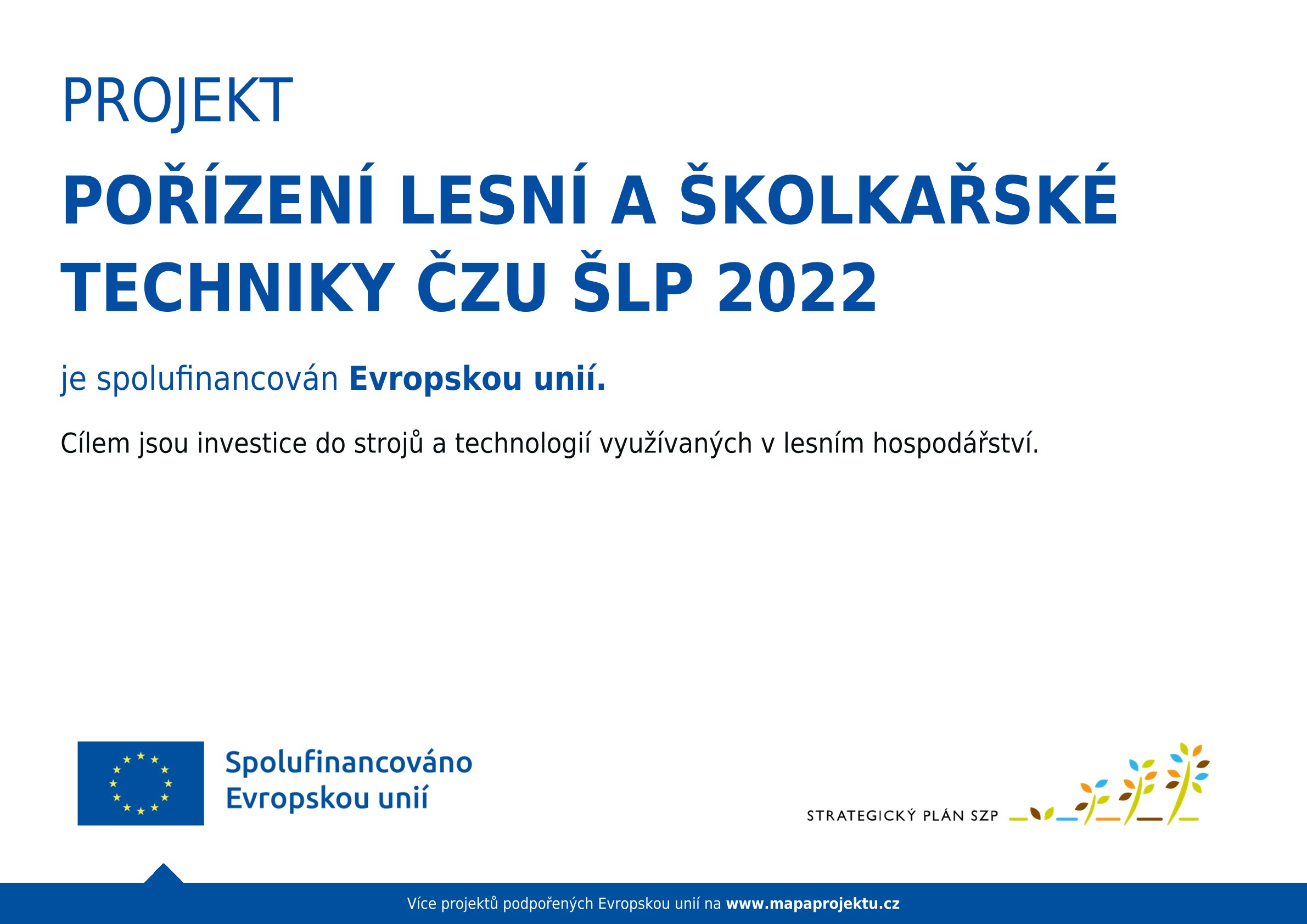 PROJEKT

POŘÍZENÍ LESNÍ A ŠKOLKAŘSKÉ TECHNIKY ČZU ŠLP 2022

je spolufinancován Evropskou unií.

Cílem jsou investice do strojů a technologií využívaných v lesním hospodářství.

Spolufinancováno Evropskou unií

STRATEGICKÝ PLÁN SZP

Více projektů podpořených Evropskou unií na www.mapaprojektu.cz